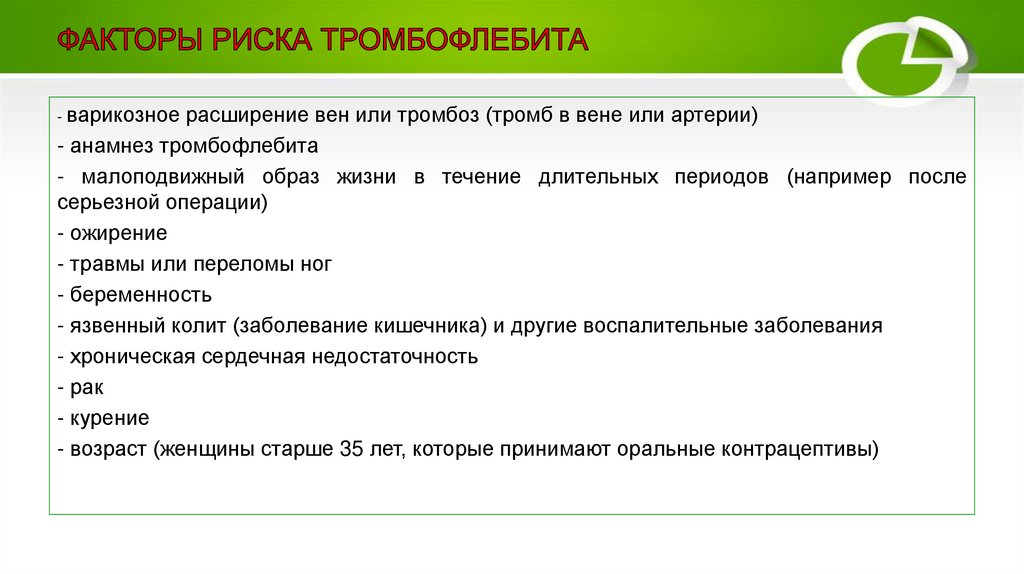 ФАКТОРЫ РИСКА ТРОМБОФЛЕБИТА

- варикозное расширение вен или тромбоз (тромб в вене или артерии)
- анамнез тромбофлебита
- малоподвижный образ жизни в течение длительных периодов (например после серьезной операции)
- ожирение
- травмы или переломы ног
- беременность
- язвенный колит (заболевание кишечника) и другие воспалительные заболевания
- хроническая сердечная недостаточность
- рак
- курение
- возраст (женщины старше 35 лет, которые принимают оральные контрацептивы)